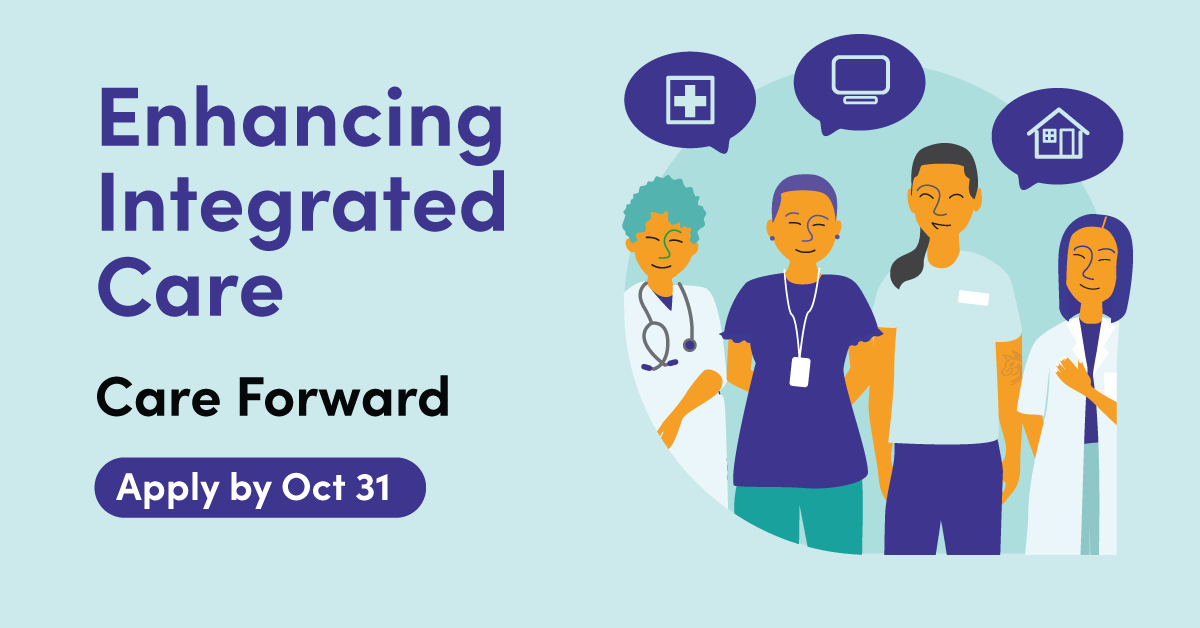 Enhancing Integrated Care

Care Forward

Apply by Oct 31